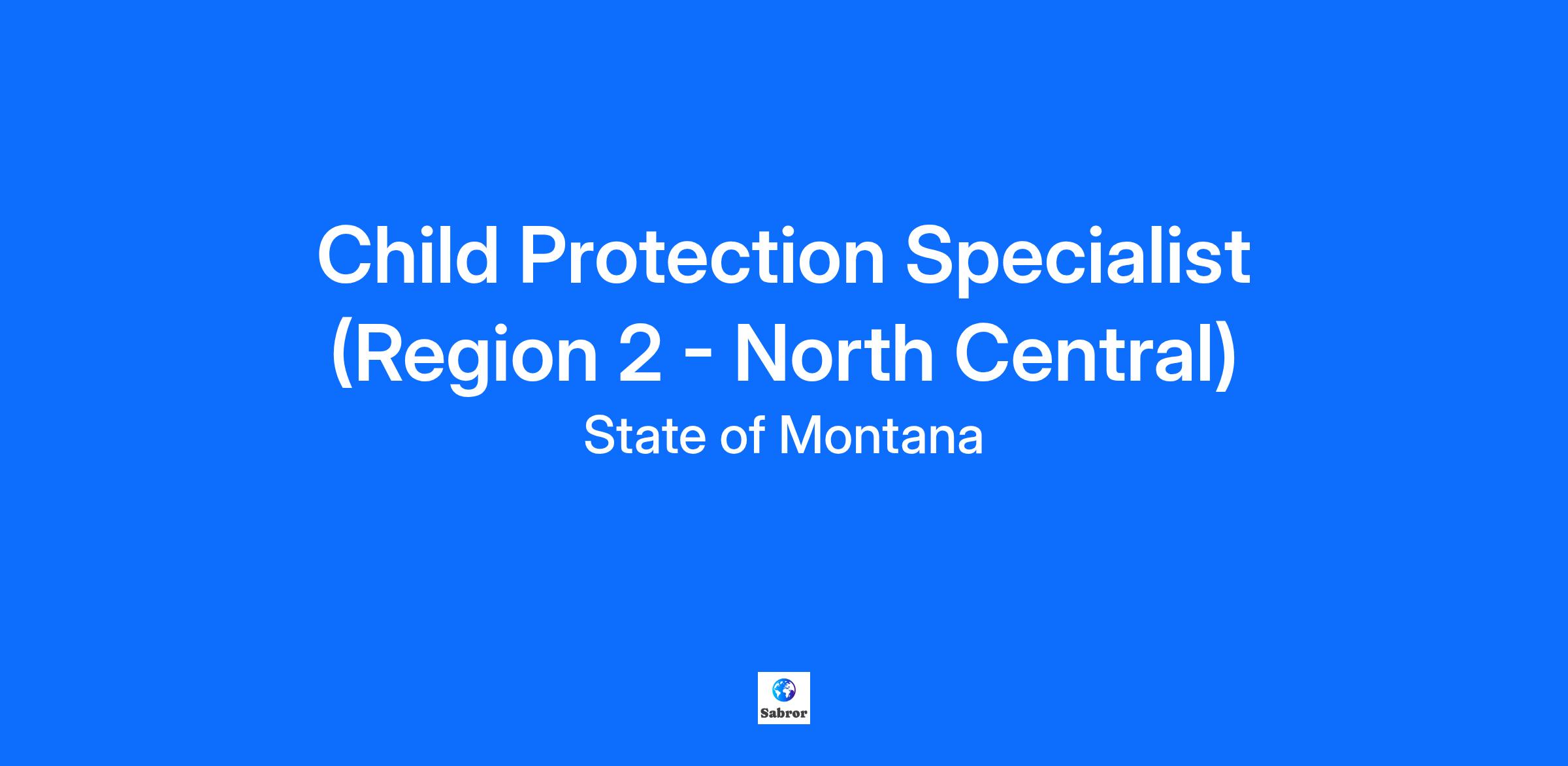 Child Protection Specialist (Region 2 - North Central)

State of Montana

Sabror